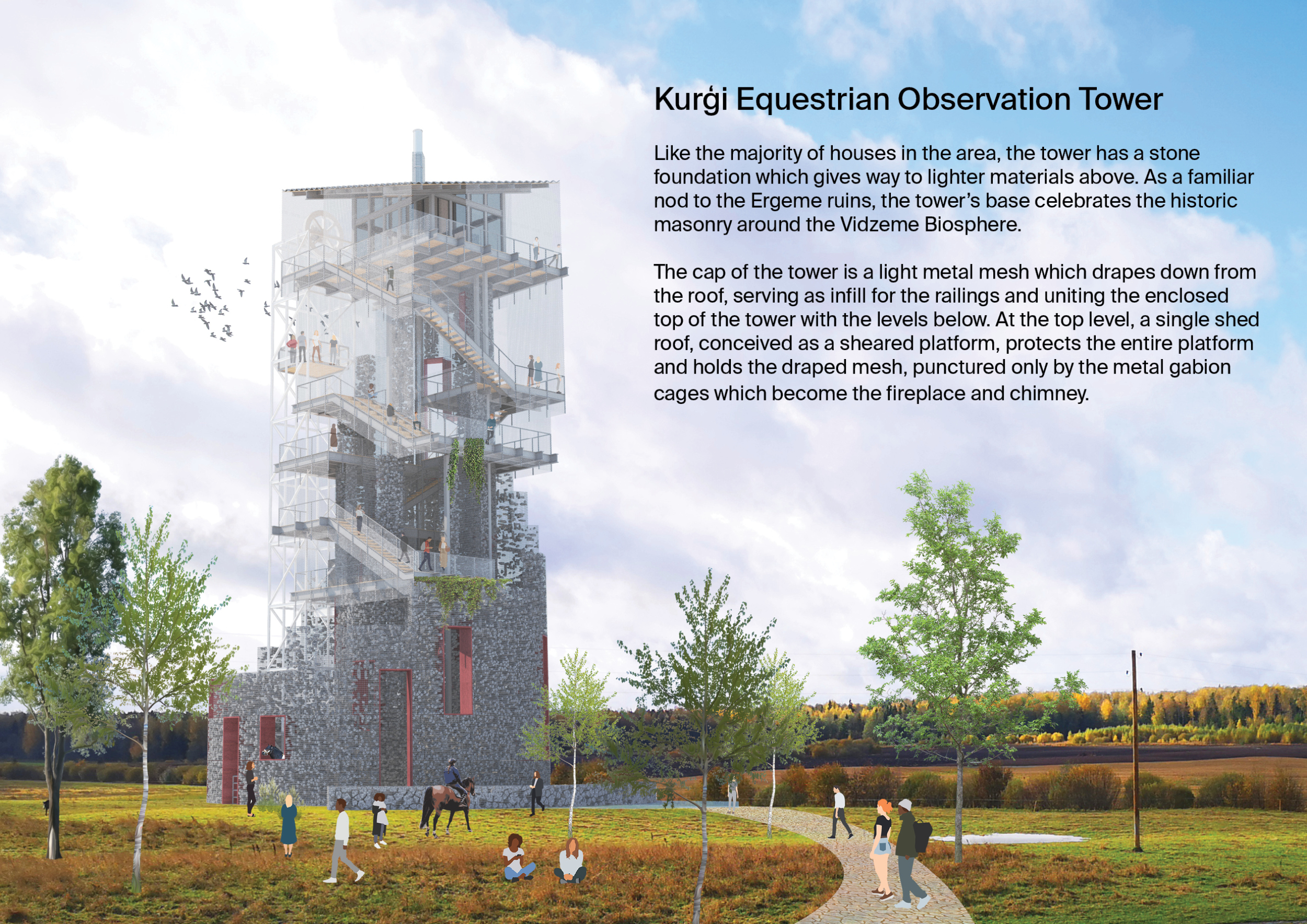 Kurģi Equestrian Observation Tower

Like the majority of houses in the area, the tower has a stone foundation which gives way to lighter materials above. As a familiar nod to the Ergeme ruins, the tower's base celebrates the historic masonry around the Vidzeme Biosphere.

The cap of the tower is a light metal mesh which drapes down from the roof, serving as infill for the railings and uniting the enclosed top of the tower with the levels below. At the top level, a single shed roof, conceived as a sheared platform, protects the entire platform and holds the draped mesh, punctured only by the metal gabion cages which become the fireplace and chimney.